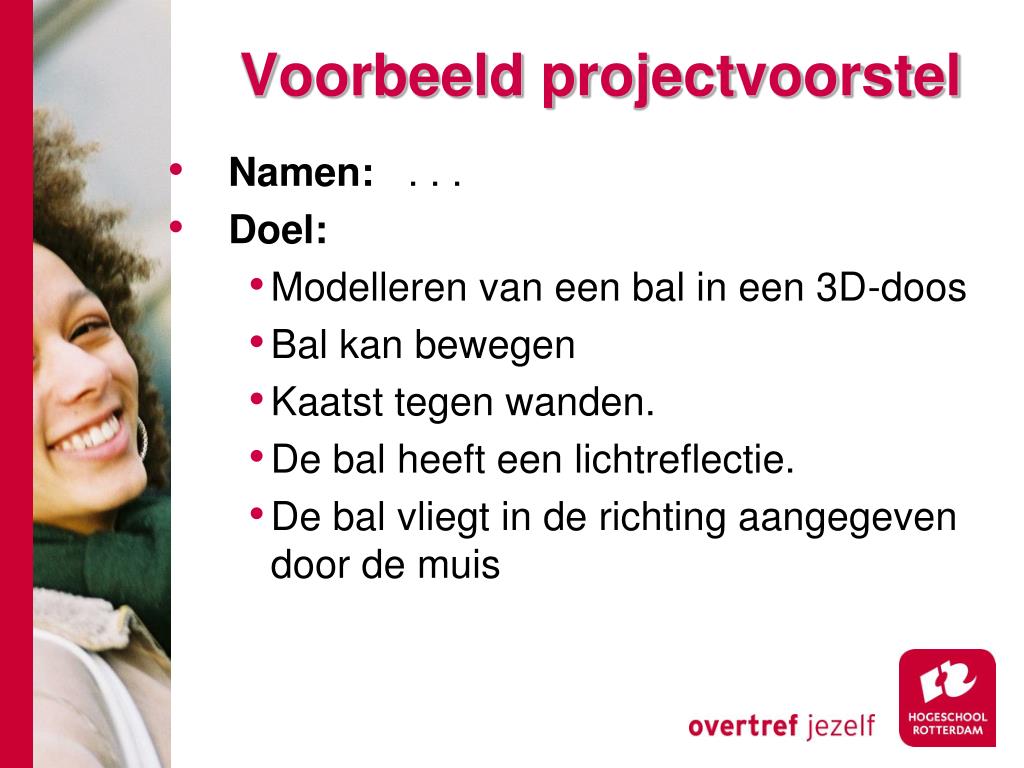 Voorbeeld projectvoorstel

• Namen: . . .
• Doel:
  • Modelleren van een bal in een 3D-doos
  • Bal kan bewegen
  • Kaatst tegen wanden.
  • De bal heeft een lichtreflectie.
  • De bal vliegt in de richting aangegeven door de muis

overtref jezelf

HOGESCHOOL ROTTERDAM